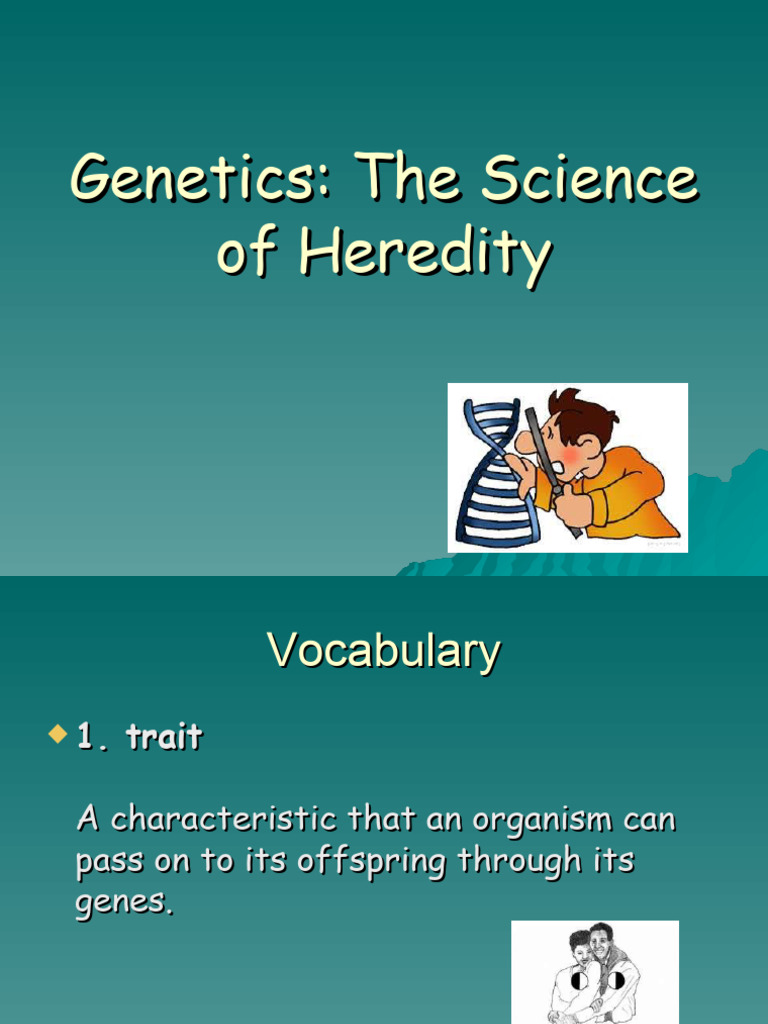 Genetics: The Science of Heredity

Vocabulary

1. trait

A characteristic that an organism can pass on to its offspring through its genes.